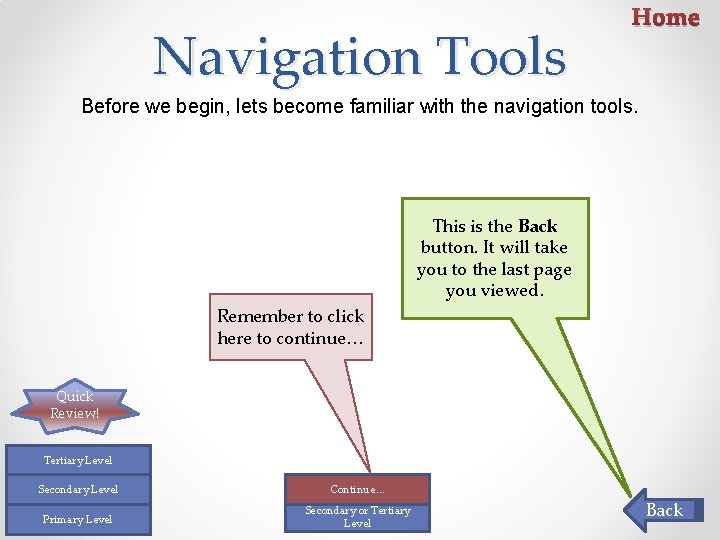 Home

Navigation Tools

Before we begin, lets become familiar with the navigation tools.

This is the Back button. It will take you to the last page you viewed.

Remember to click here to continue…

Quick Review!

Tertiary Level

Secondary Level

Primary Level

Continue…

Secondary or Tertiary Level

Back